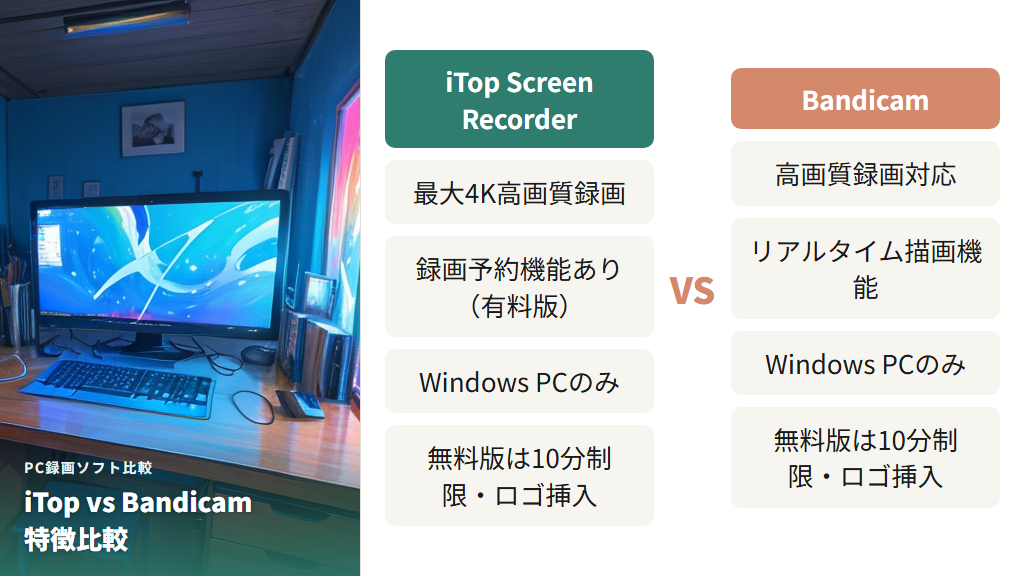 PC録画ソフト比較

iTop vs Bandicam 特徴比較

iTop Screen Recorder

最大4K高画質録画

録画予約機能あり（有料版）

Windows PCのみ

無料版は10分制限・ロゴ挿入

VS

Bandicam

高画質録画対応

リアルタイム描画機能

Windows PCのみ

無料版は10分制限・ロゴ挿入